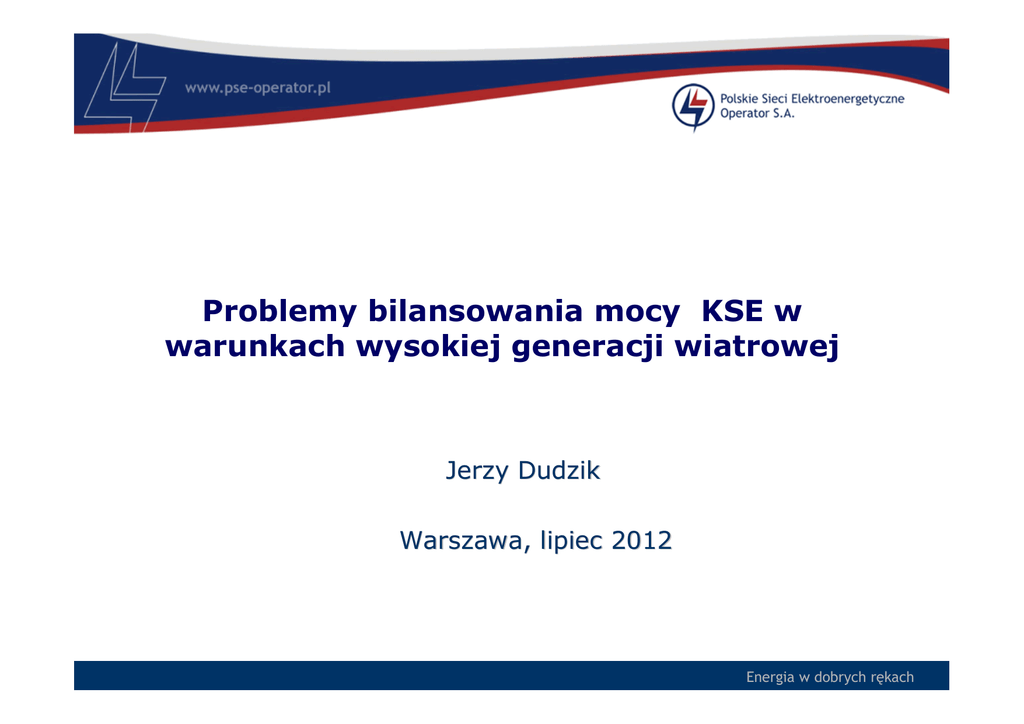 www.pse-operator.pl

Polskie Sieci Elektroenergetyczne Operator S.A.

Problemy bilansowania mocy KSE w warunkach wysokiej generacji wiatrowej

Jerzy Dudzik

Warszawa, lipiec 2012

Energia w dobrych rękach